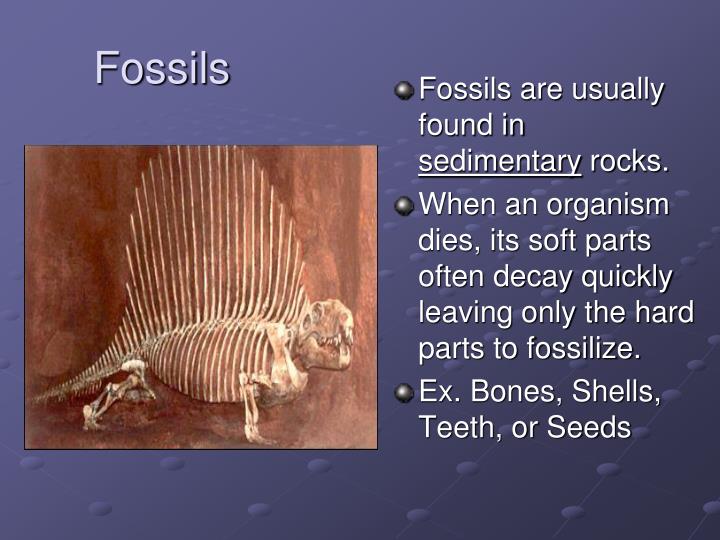 Fossils

Fossils are usually found in sedimentary rocks.

When an organism dies, its soft parts often decay quickly leaving only the hard parts to fossilize.

Ex. Bones, Shells, Teeth, or Seeds